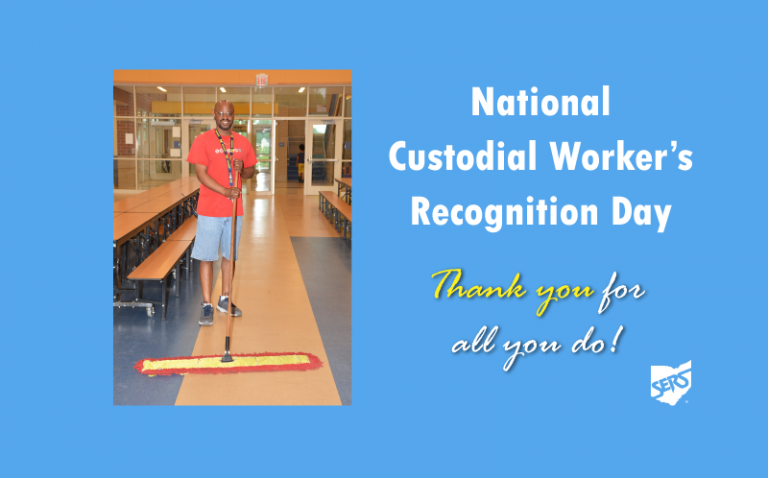 National
Custodial Worker's
Recognition Day

Thank you for
all you do!

SERS